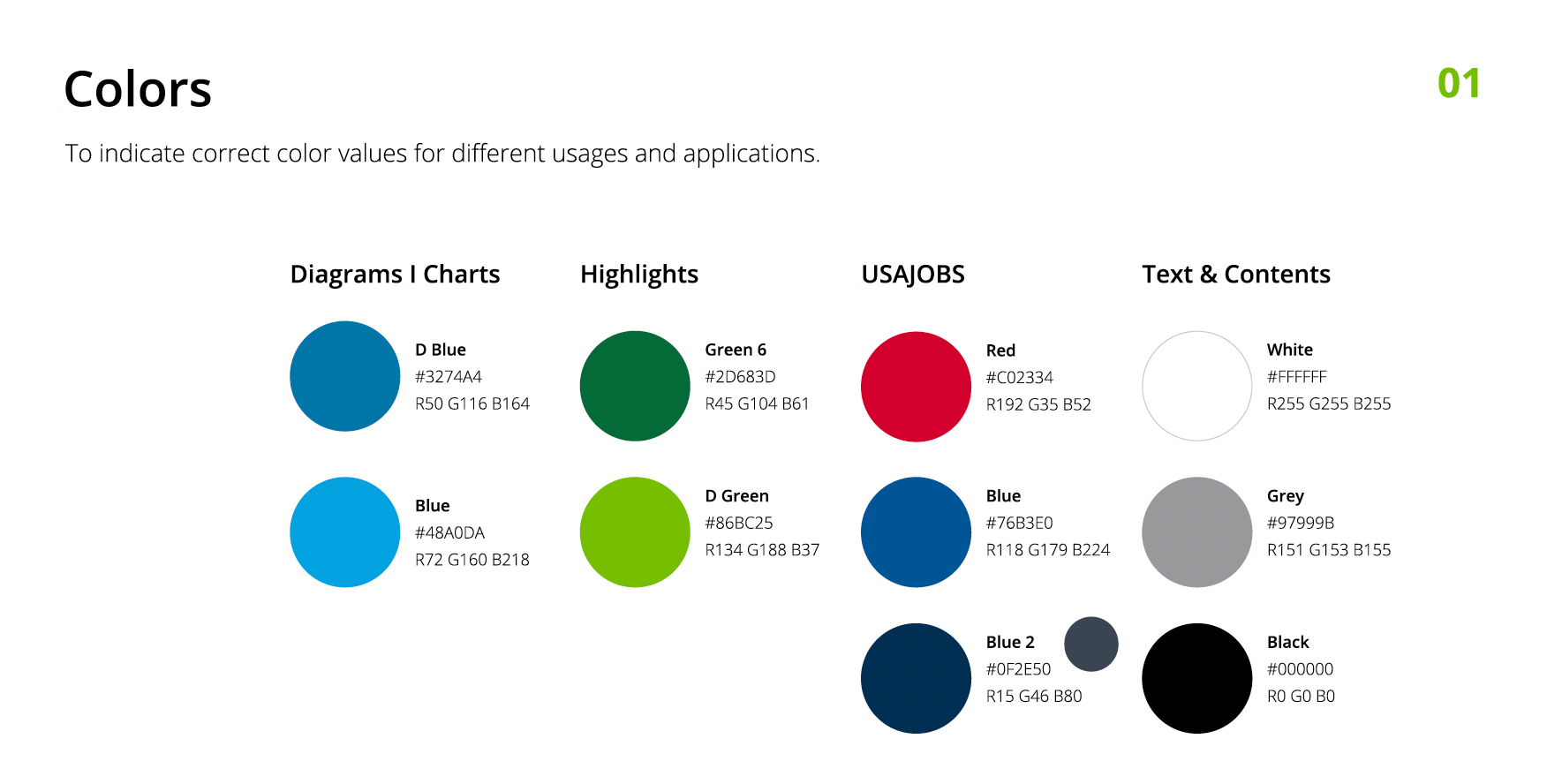 Colors

01

To indicate correct color values for different usages and applications.

Diagrams I Charts

D Blue
#3274A4
R50 G116 B164

Blue
#48A0DA
R72 G160 B218

Highlights

Green 6
#2D683D
R45 G104 B61

D Green
#86BC25
R134 G188 B37

USAJOBS

Red
#C02334
R192 G35 B52

Blue
#76B3E0
R118 G179 B224

Blue 2
#0F2E50
R15 G46 B80

Text & Contents

White
#FFFFFF
R255 G255 B255

Grey
#97999B
R151 G153 B155

Black
#000000
R0 G0 B0